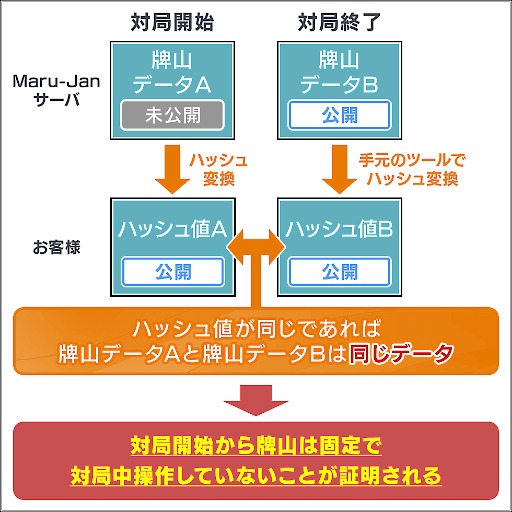 対局開始

対局終了

Maru-Jan サーバ

牌山 データA

未公開

牌山 データB

公開

ハッシュ変換

手元のツールでハッシュ変換

お客様

ハッシュ値A

公開

ハッシュ値B

公開

ハッシュ値が同じであれば
牌山データAと牌山データBは同じデータ

対局開始から牌山は固定で
対局中操作していないことが証明される